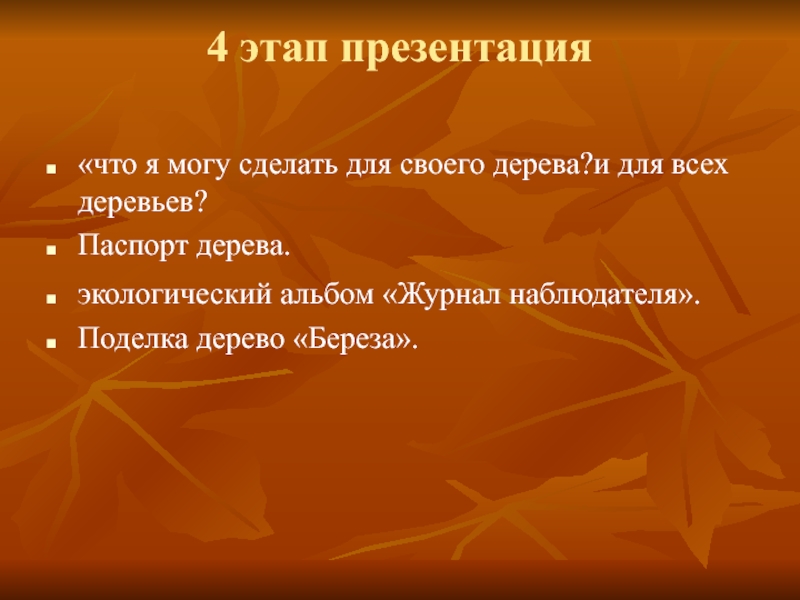 4 этап презентация

- «что я могу сделать для своего дерева?и для всех деревьев?
- Паспорт дерева.
- экологический альбом «Журнал наблюдателя».
- Поделка дерево «Береза».